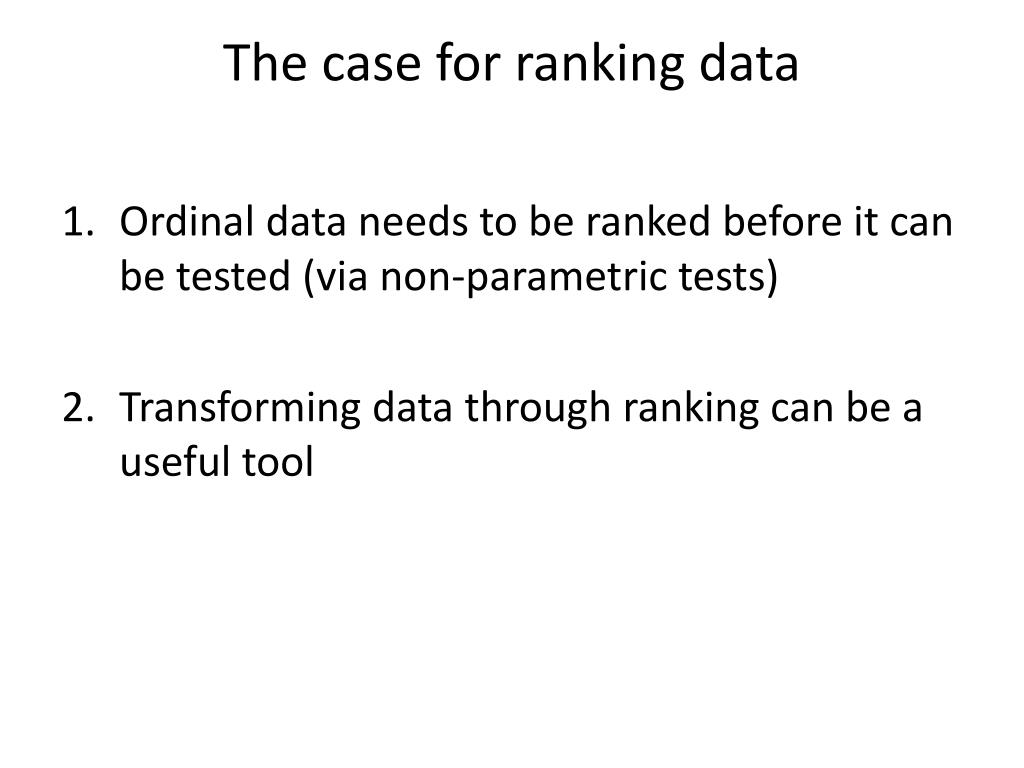 The case for ranking data

1. Ordinal data needs to be ranked before it can be tested (via non-parametric tests)

2. Transforming data through ranking can be a useful tool